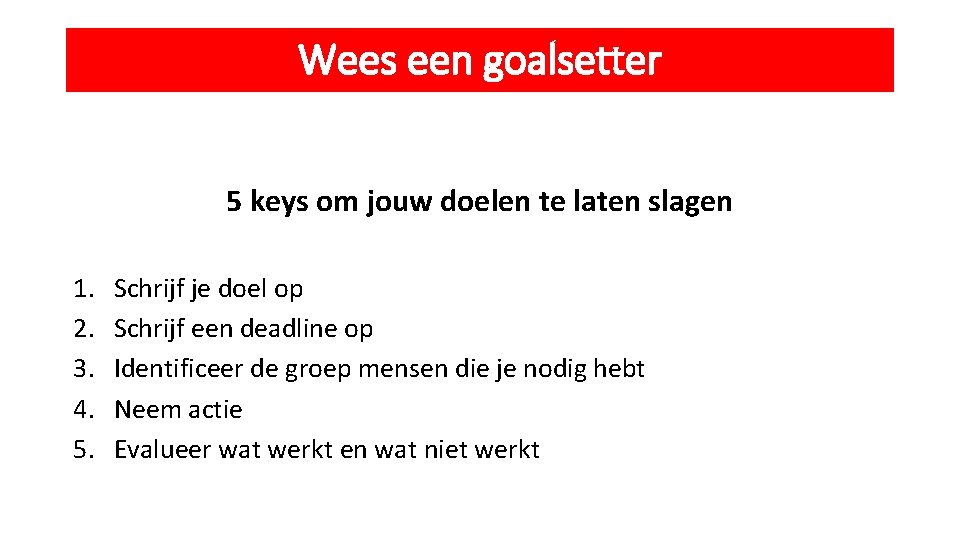 Wees een goalsetter

5 keys om jouw doelen te laten slagen

1. Schrijf je doel op
2. Schrijf een deadline op
3. Identificeer de groep mensen die je nodig hebt
4. Neem actie
5. Evalueer wat werkt en wat niet werkt